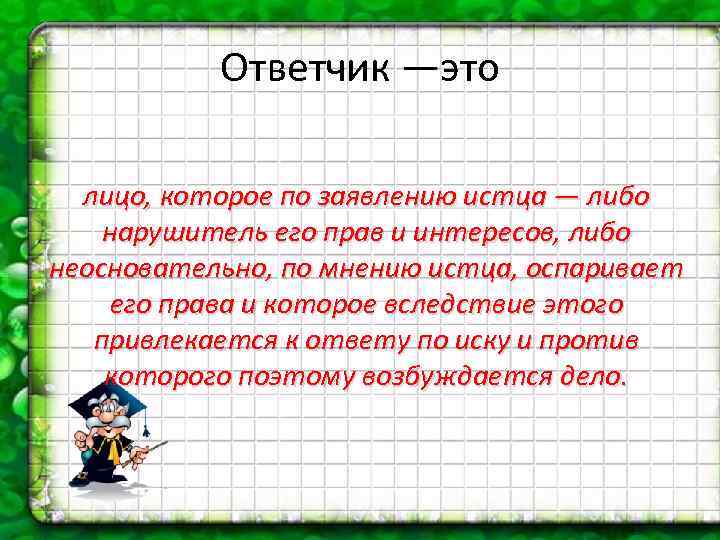 Ответчик —это

лицо, которое по заявлению истца — либо нарушитель его прав и интересов, либо неосновательно, по мнению истца, оспаривает его права и которое вследствие этого привлекается к ответу по иску и против которого поэтому возбуждается дело.